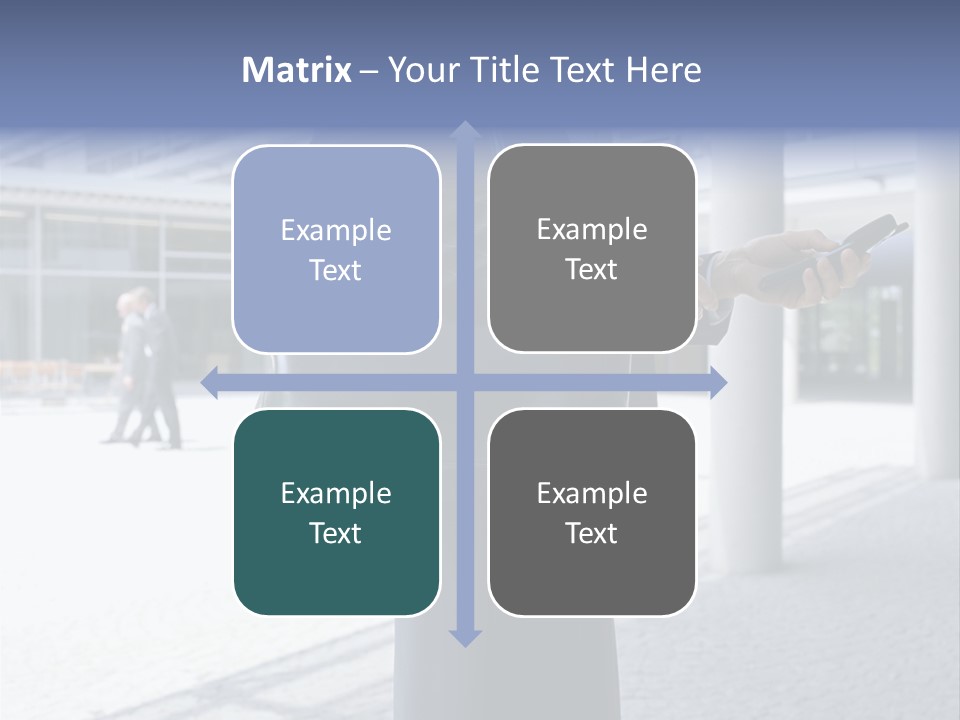 Matrix – Your Title Text Here

Example Text

Example Text

Example Text

Example Text